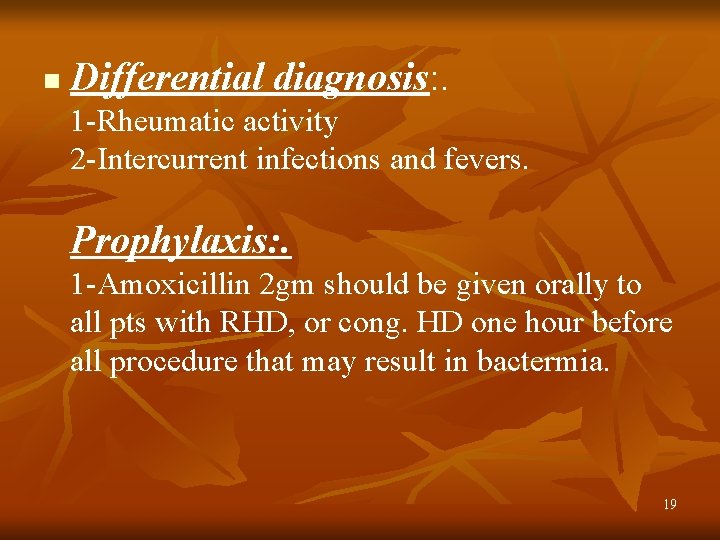 Differential diagnosis:.
1-Rheumatic activity
2-Intercurrent infections and fevers.

Prophylaxis:.
1-Amoxicillin 2gm should be given orally to all pts with RHD, or cong. HD one hour before all procedure that may result in bactermia.

19